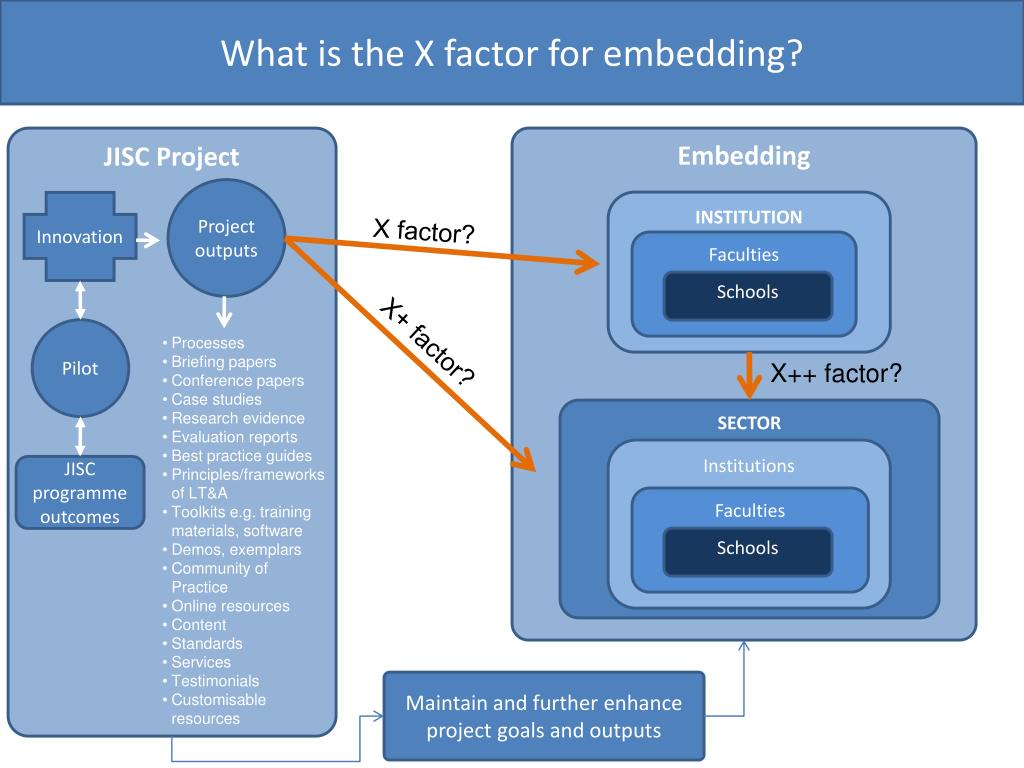 What is the X factor for embedding?

JISC Project

Innovation

Project outputs

Pilot

JISC programme outcomes

• Processes
• Briefing papers
• Conference papers
• Case studies
• Research evidence
• Evaluation reports
• Best practice guides
• Principles/frameworks of LT&A
• Toolkits e.g. training materials, software
• Demos, exemplars
• Community of Practice
• Online resources
• Content
• Standards
• Services
• Testimonials
• Customisable resources

X factor?

X+ factor?

Embedding

INSTITUTION

Faculties

Schools

X++ factor?

SECTOR

Institutions

Faculties

Schools

Maintain and further enhance project goals and outputs